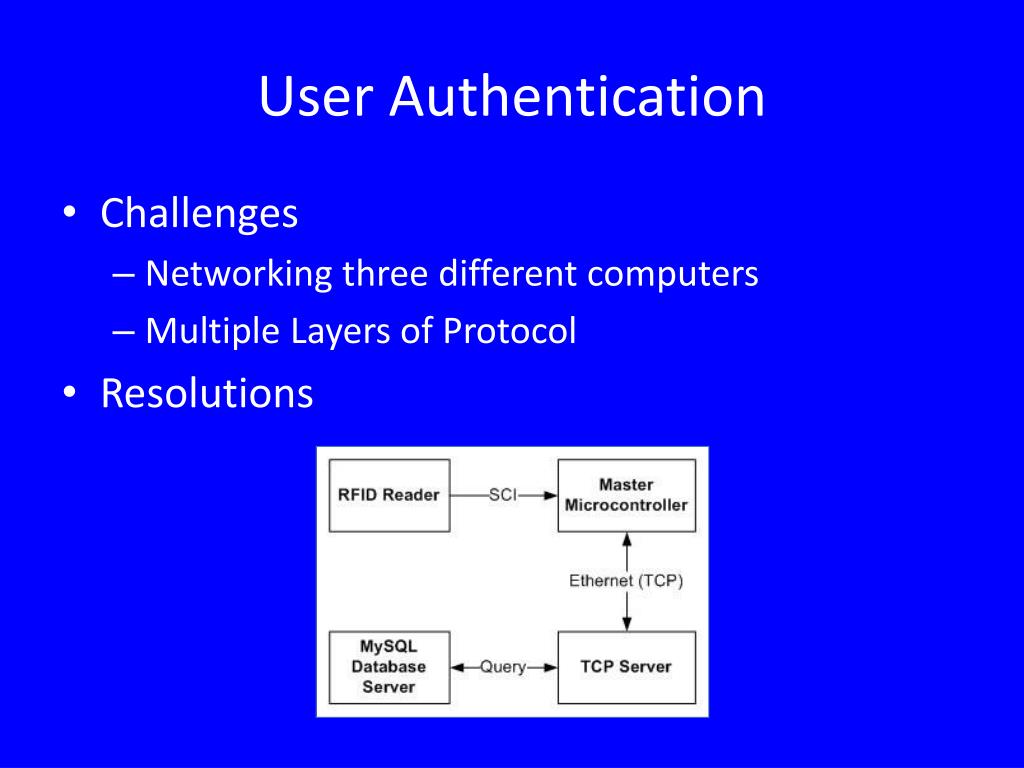 User Authentication

• Challenges
– Networking three different computers
– Multiple Layers of Protocol
• Resolutions

RFID Reader
SCI
Master Microcontroller
Ethernet (TCP)
MySQL Database Server
Query
TCP Server